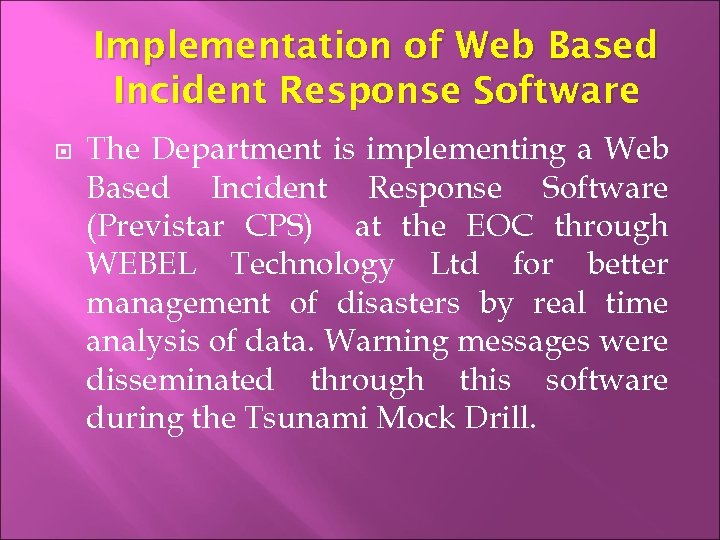 Implementation of Web Based Incident Response Software

The Department is implementing a Web Based Incident Response Software (Previstar CPS) at the EOC through WEBEL Technology Ltd for better management of disasters by real time analysis of data. Warning messages were disseminated through this software during the Tsunami Mock Drill.